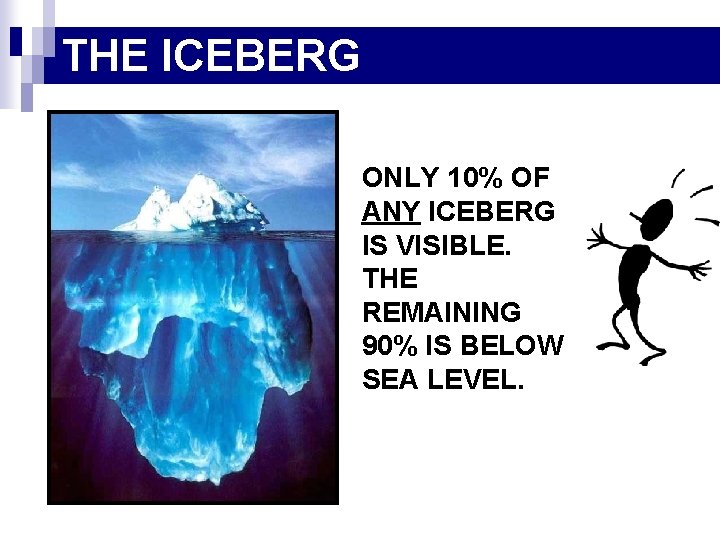 THE ICEBERG

ONLY 10% OF ANY ICEBERG IS VISIBLE. THE REMAINING 90% IS BELOW SEA LEVEL.